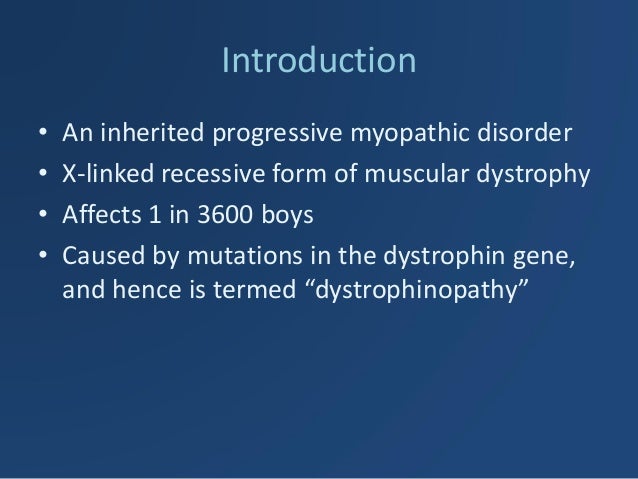 Introduction

• An inherited progressive myopathic disorder
• X-linked recessive form of muscular dystrophy
• Affects 1 in 3600 boys
• Caused by mutations in the dystrophin gene, and hence is termed “dystrophinopathy”